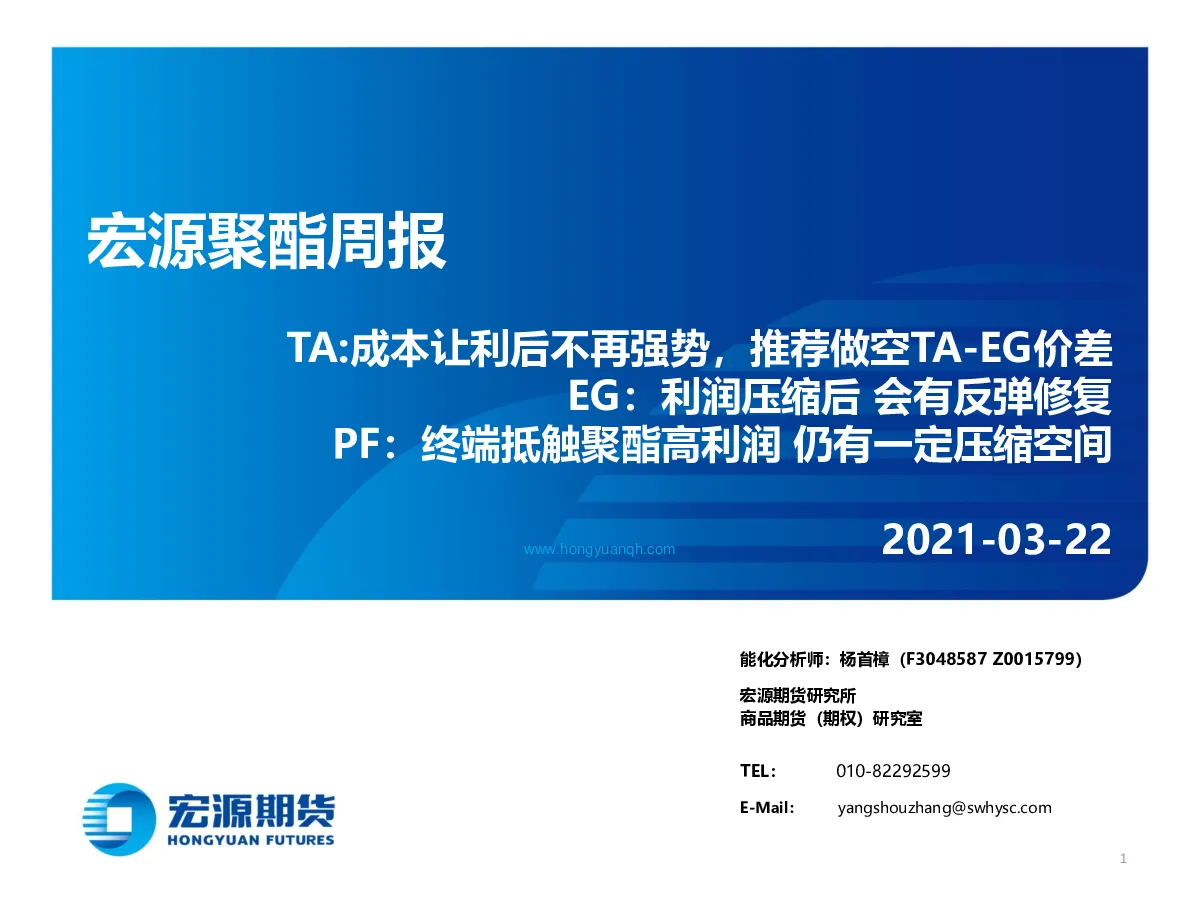 宏源聚酯周报

TA:成本让利后不再强势，推荐做空TA-EG价差
EG：利润压缩后 会有反弹修复
PF：终端抵触聚酯高利润 仍有一定压缩空间

www.hongyuanqh.com

2021-03-22

能化分析师：杨首樟（F3048587 Z0015799）

宏源期货研究所
商品期货（期权）研究室

TEL： 010-82292599

E-Mail： yangshouzhang@swhysc.com

宏源期货
HONGYUAN FUTURES

1